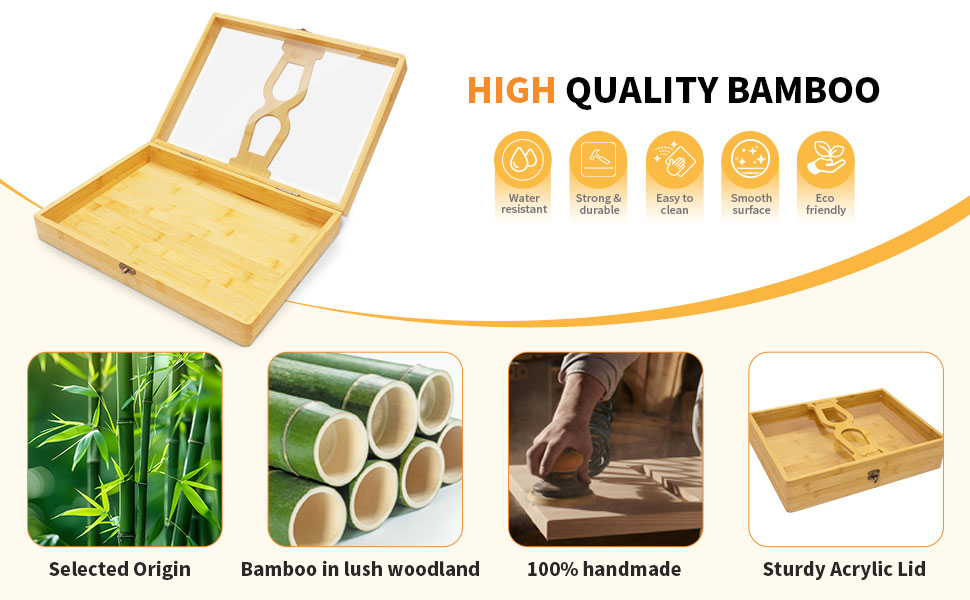 HIGH QUALITY BAMBOO

Water resistant

Strong & durable

Easy to clean

Smooth surface

Eco friendly

Selected Origin

Bamboo in lush woodland

100% handmade

Sturdy Acrylic Lid